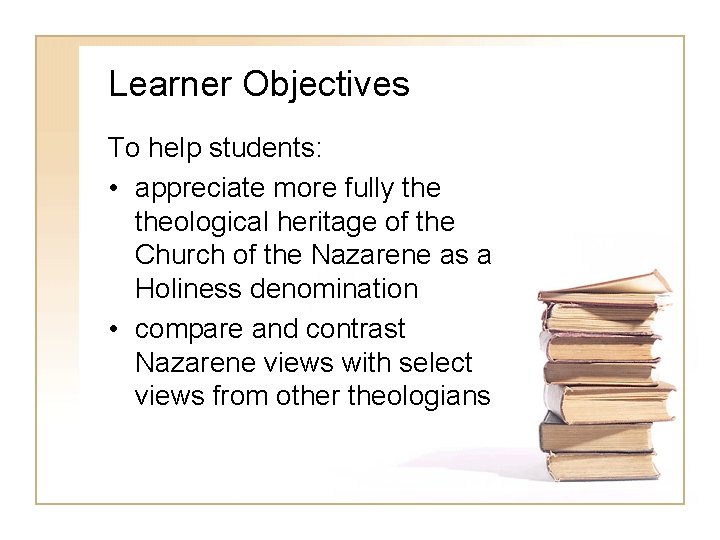 Learner Objectives

To help students:

• appreciate more fully the theological heritage of the Church of the Nazarene as a Holiness denomination
• compare and contrast Nazarene views with select views from other theologians